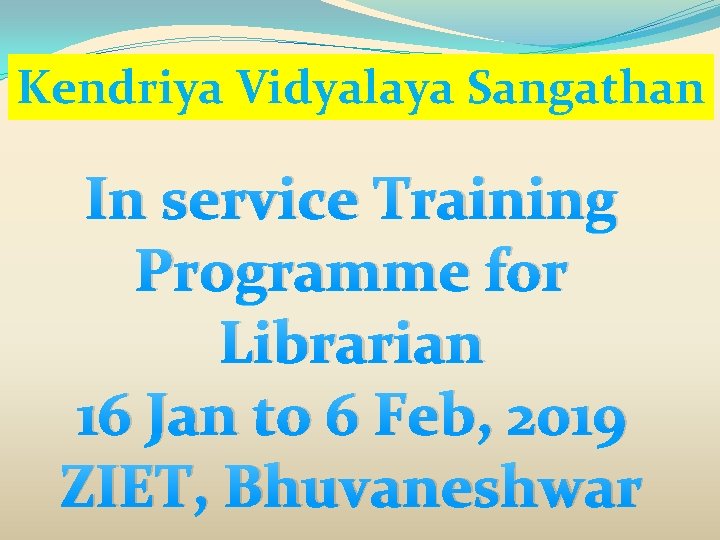 Kendriya Vidyalaya Sangathan

In service Training Programme for Librarian
16 Jan to 6 Feb, 2019
ZIET, Bhuvaneshwar